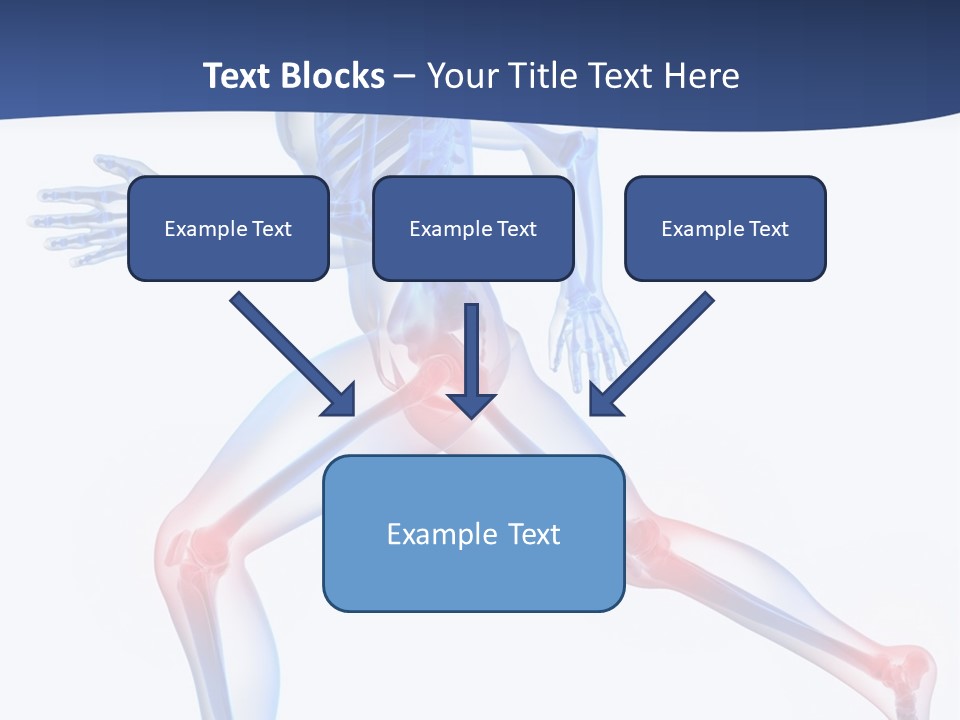 Text Blocks – Your Title Text Here

Example Text

Example Text

Example Text

Example Text